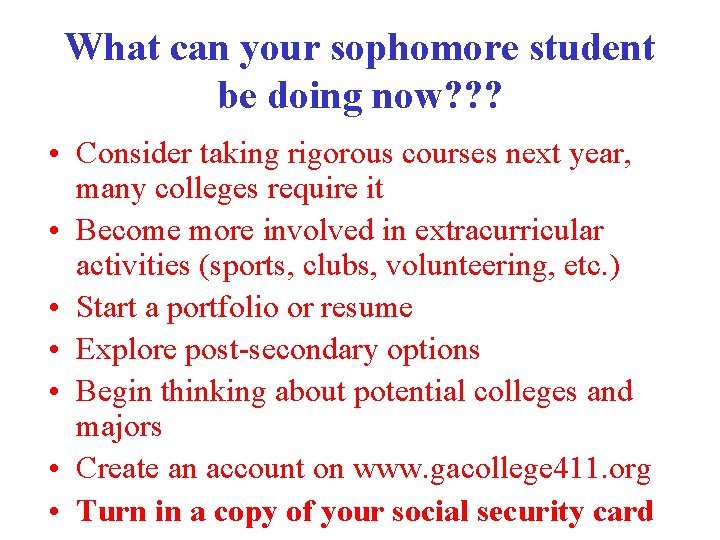 What can your sophomore student be doing now???

• Consider taking rigorous courses next year, many colleges require it
• Become more involved in extracurricular activities (sports, clubs, volunteering, etc.)
• Start a portfolio or resume
• Explore post-secondary options
• Begin thinking about potential colleges and majors
• Create an account on www.gacollege411.org
• Turn in a copy of your social security card